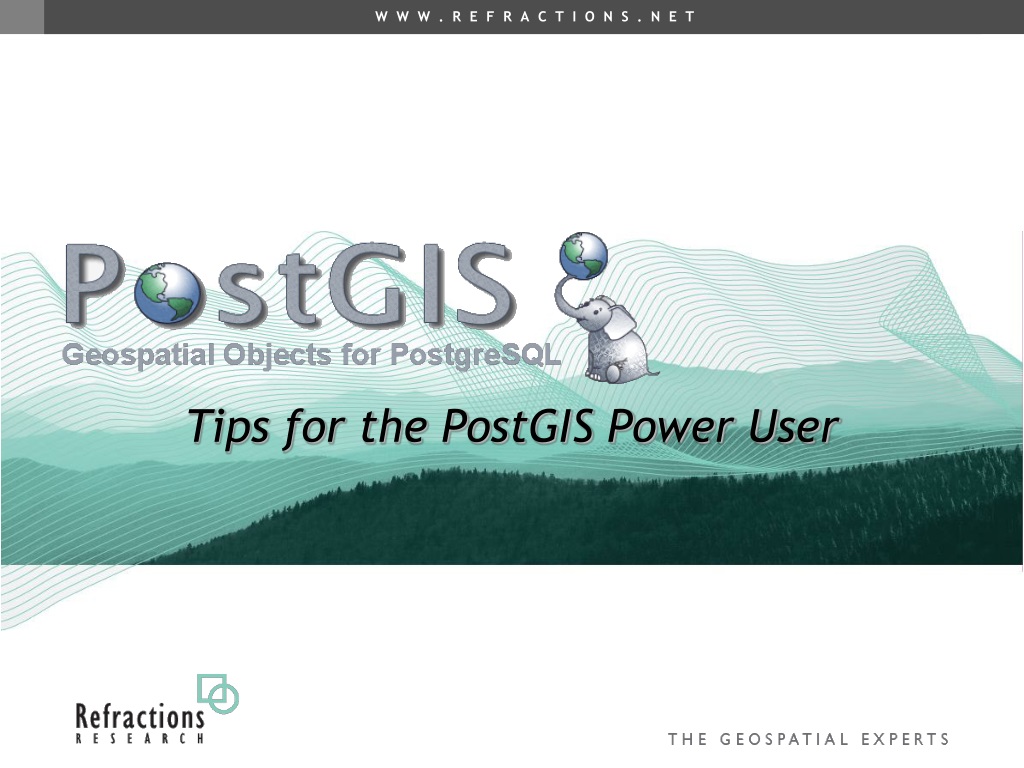 WWW.REFRACTIONS.NET

PostGIS

Geospatial Objects for PostgreSQL

Tips for the PostGIS Power User

Refractions
RESEARCH

THE GEOSPATIAL EXPERTS